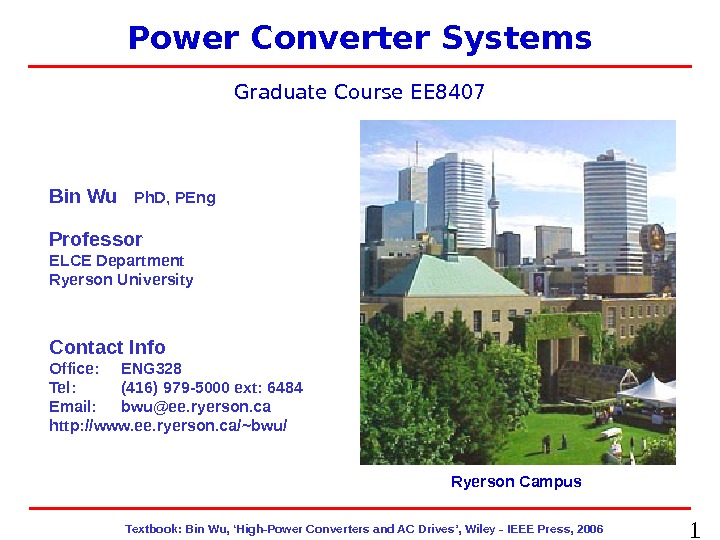 Power Converter Systems

Graduate Course EE8407

Bin Wu PhD, PEng

Professor
ELCE Department
Ryerson University

Contact Info
Office: ENG328
Tel: (416) 979-5000 ext: 6484
Email: bwu@ee.ryerson.ca
http://www.ee.ryerson.ca/~bwu/

Ryerson Campus

Textbook: Bin Wu, 'High-Power Converters and AC Drives', Wiley - IEEE Press, 2006

1